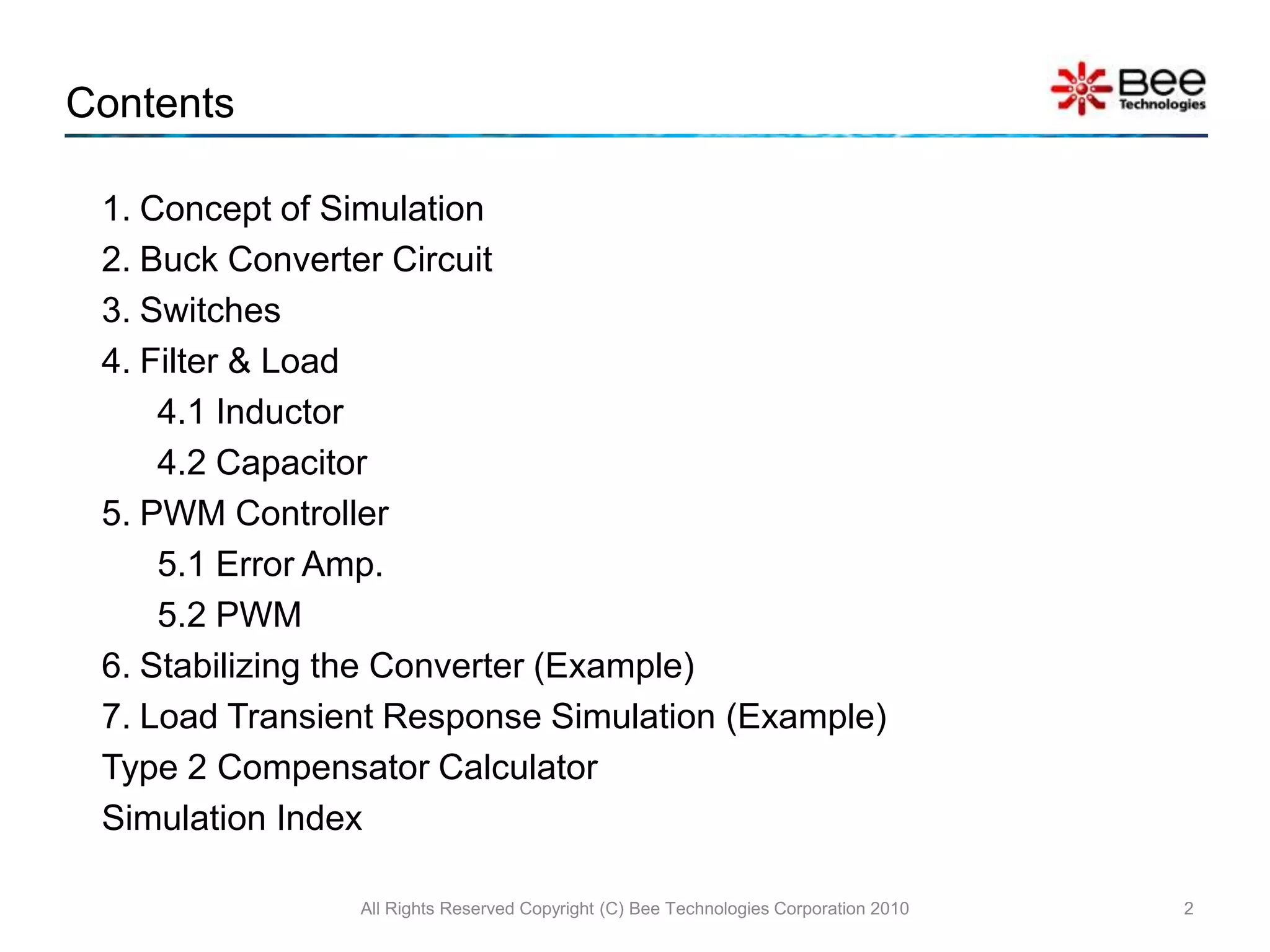 Contents

Bee Technologies

1. Concept of Simulation
2. Buck Converter Circuit
3. Switches
4. Filter & Load
4.1 Inductor
4.2 Capacitor
5. PWM Controller
5.1 Error Amp.
5.2 PWM
6. Stabilizing the Converter (Example)
7. Load Transient Response Simulation (Example)
Type 2 Compensator Calculator
Simulation Index

All Rights Reserved Copyright (C) Bee Technologies Corporation 2010

2